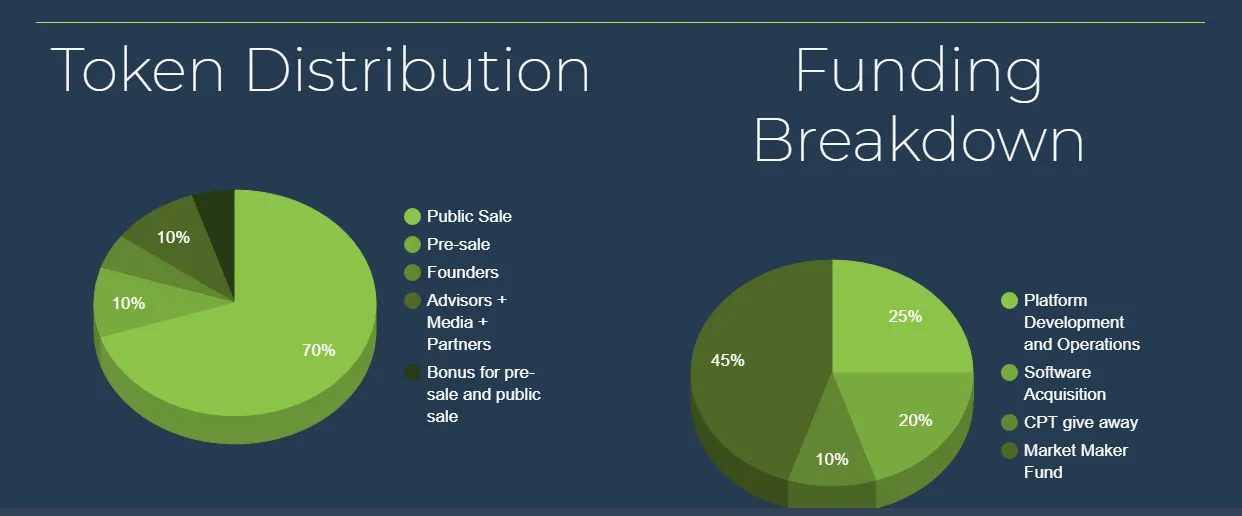 Token Distribution

10%

10%

70%

Public Sale
Pre-sale
Founders
Advisors + Media + Partners
Bonus for pre-sale and public sale

Funding Breakdown

25%

45%

20%

10%

Platform Development and Operations
Software Acquisition
CPT give away
Market Maker Fund